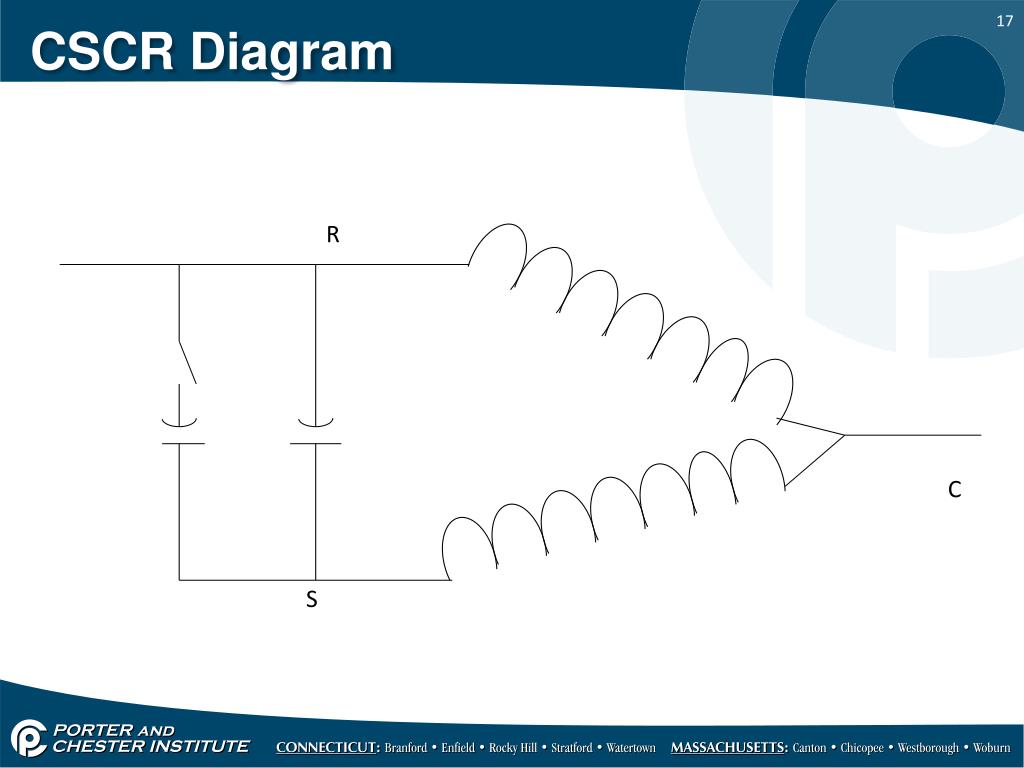 CSCR Diagram

17

R

C

S

PORTER AND CHESTER INSTITUTE

CONNECTICUT: Branford • Enfield • Rocky Hill • Stratford • Watertown MASSACHUSETTS: Canton • Chicopee • Westborough • Woburn